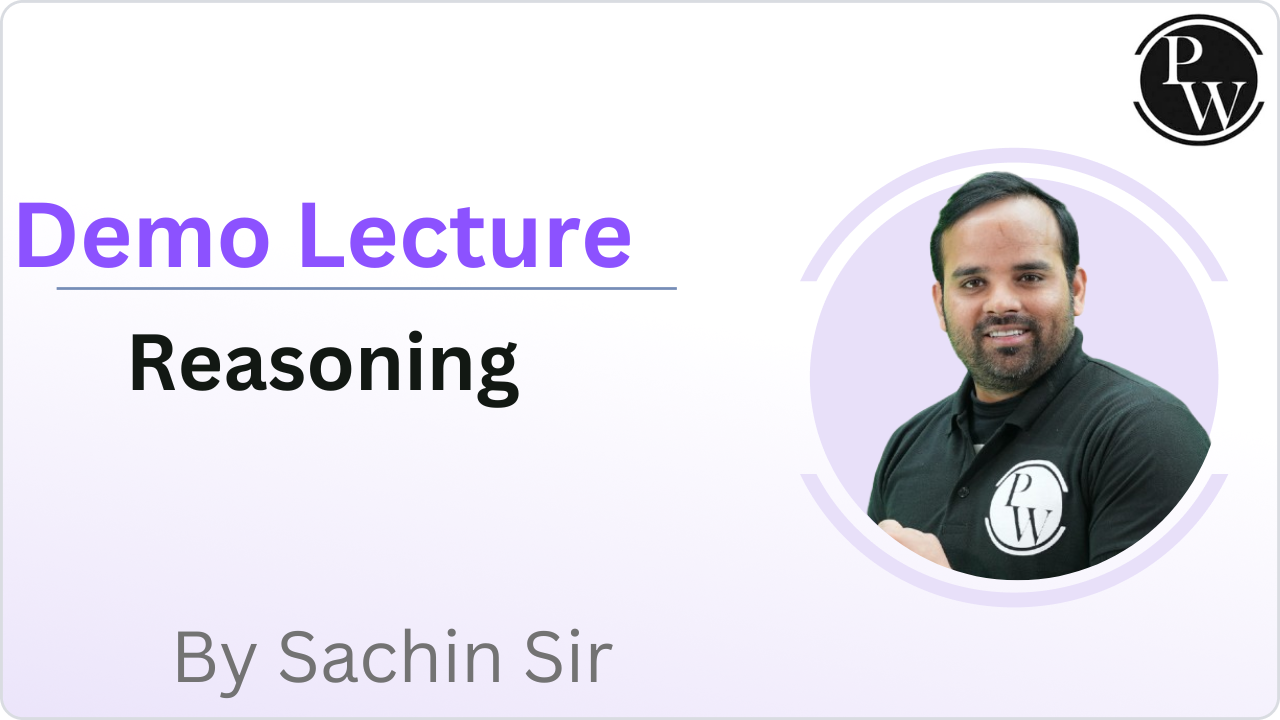 PW

Demo Lecture

Reasoning

PW

By Sachin Sir